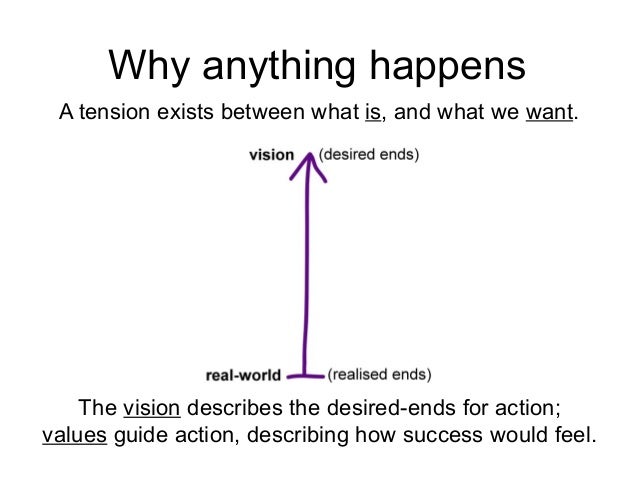 Why anything happens

A tension exists between what is, and what we want.

vision (desired ends)

real-world (realised ends)

The vision describes the desired-ends for action; values guide action, describing how success would feel.